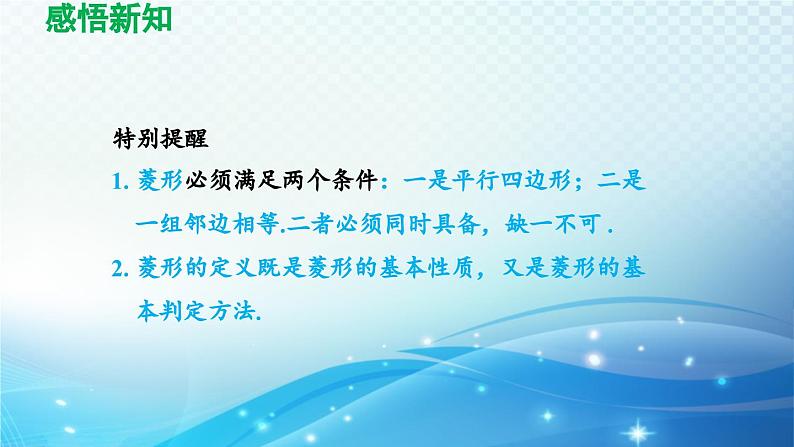 感悟新知

特别提醒

1. 菱形必须满足两个条件：一是平行四边形；二是一组邻边相等.二者必须同时具备，缺一不可 .

2. 菱形的定义既是菱形的基本性质，又是菱形的基本判定方法.